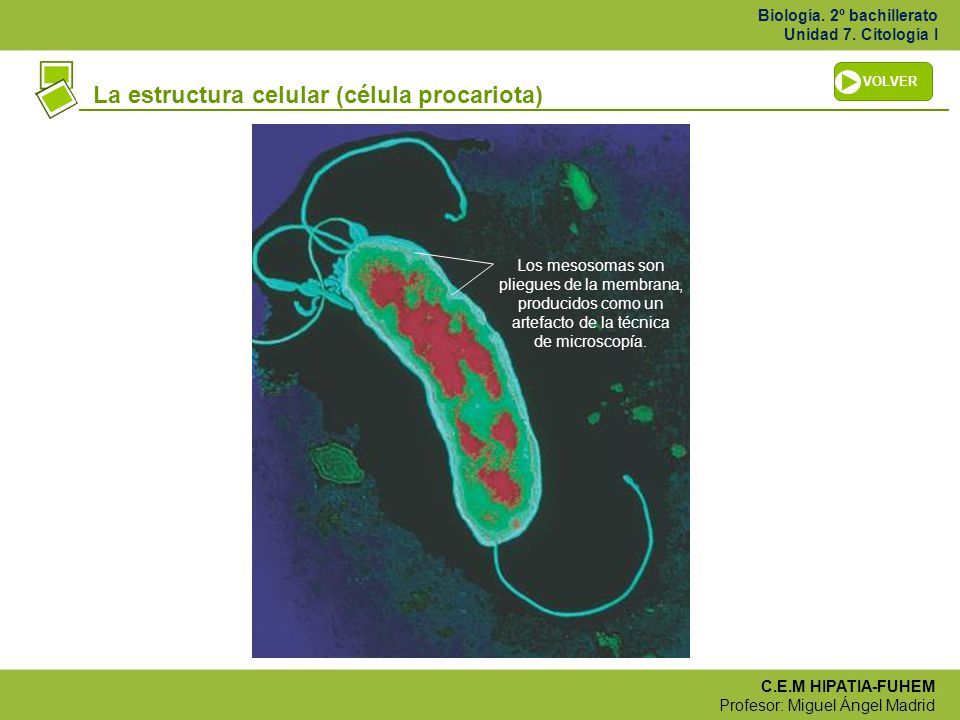 Biología. 2º bachillerato
Unidad 7. Citología I

La estructura celular (célula procariota)

VOLVER

Los mesosomas son pliegues de la membrana, producidos como un artefacto de la técnica de microscopía.

C.E.M HIPATIA-FUHEM
Profesor: Miguel Ángel Madrid